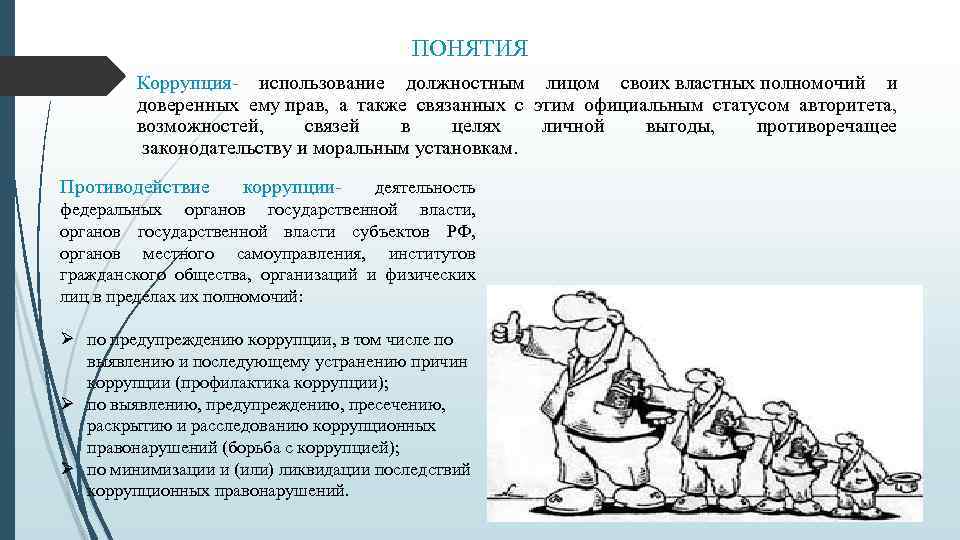 ПОНЯТИЯ

Коррупция- использование должностным лицом своих властных полномочий и доверенных ему прав, а также связанных с этим официальным статусом авторитета, возможностей, связей в целях личной выгоды, противоречащее законодательству и моральным установкам.

Противодействие коррупции- деятельность федеральных органов государственной власти, органов государственной власти субъектов РФ, органов местного самоуправления, институтов гражданского общества, организаций и физических лиц в пределах их полномочий:

➢ по предупреждению коррупции, в том числе по выявлению и последующему устранению причин коррупции (профилактика коррупции);
➢ по выявлению, предупреждению, пресечению, раскрытию и расследованию коррупционных правонарушений (борьба с коррупцией);
➢ по минимизации и (или) ликвидации последствий коррупционных правонарушений.